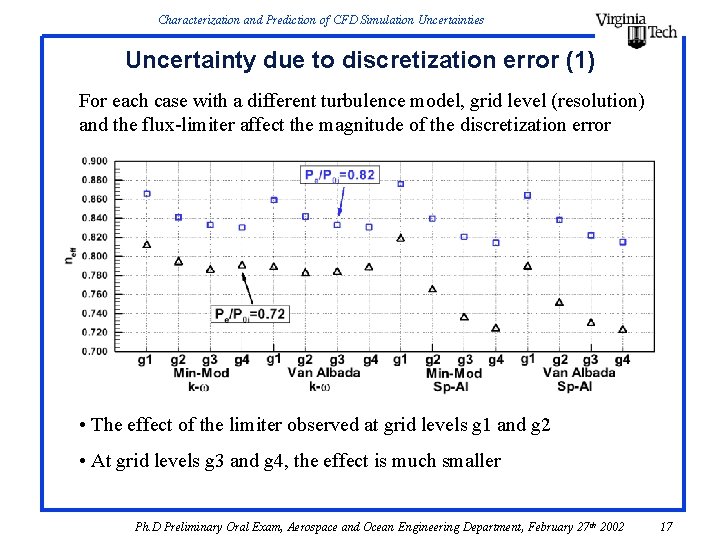 Characterization and Prediction of CFD Simulation Uncertainties

Virginia Tech

Uncertainty due to discretization error (1)

For each case with a different turbulence model, grid level (resolution) and the flux-limiter affect the magnitude of the discretization error

0.900
0.880
0.860
0.840
0.820
0.800
0.780
0.760
0.740
0.720
0.700

$n_{eff}$

$P_e/P_{0i}=0.82$

$P_e/P_{0i}=0.72$

g1 g2 g3 g4 g1 g2 g3 g4 g1 g2 g3 g4 g1 g2 g3 g4

Min-Mod k-ω

Van Albada k-ω

Min-Mod Sp-Al

Van Albada Sp-Al

• The effect of the limiter observed at grid levels g1 and g2

• At grid levels g3 and g4, the effect is much smaller

Ph.D Preliminary Oral Exam, Aerospace and Ocean Engineering Department, February 27th 2002

17